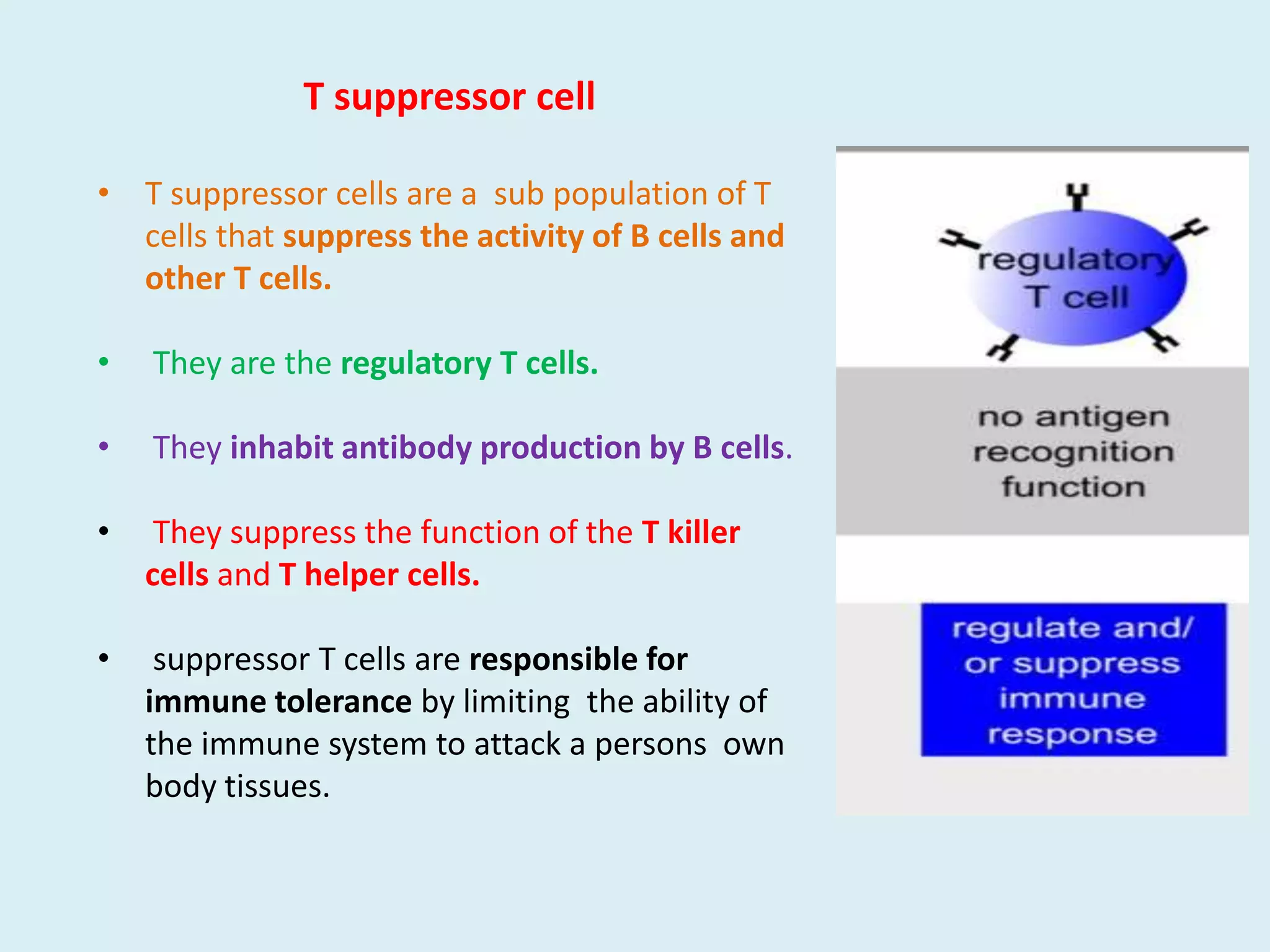 T suppressor cell

• T suppressor cells are a sub population of T cells that suppress the activity of B cells and other T cells.

• They are the regulatory T cells.

• They inhabit antibody production by B cells.

• They suppress the function of the T killer cells and T helper cells.

• suppressor T cells are responsible for immune tolerance by limiting the ability of the immune system to attack a persons own body tissues.

regulatory T cell

no antigen recognition function

regulate and/ or suppress immune response